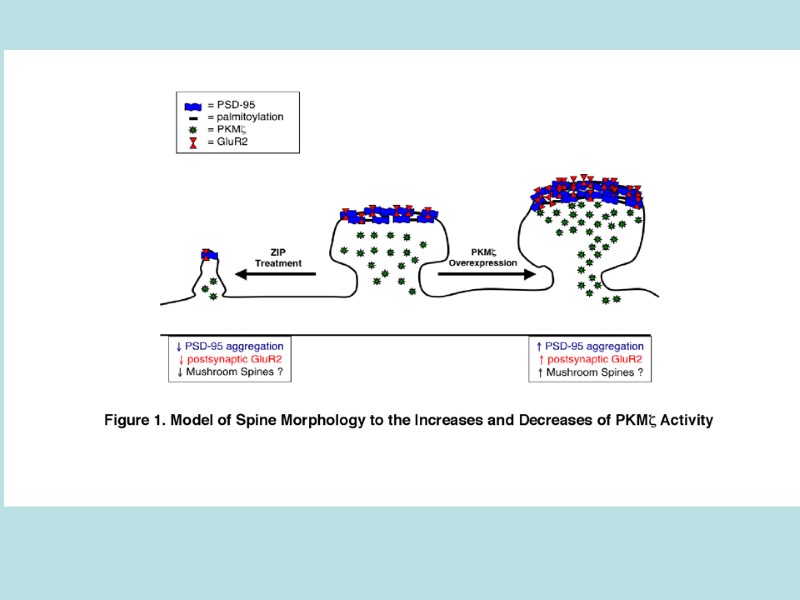 = PSD-95
= palmitoylation
= PKMζ
= GluR2

ZIP Treatment

PKMζ Overexpression

↓ PSD-95 aggregation
↓ postsynaptic GluR2
↓ Mushroom Spines ?

↑ PSD-95 aggregation
↑ postsynaptic GluR2
↑ Mushroom Spines ?

Figure 1. Model of Spine Morphology to the Increases and Decreases of PKMζ Activity